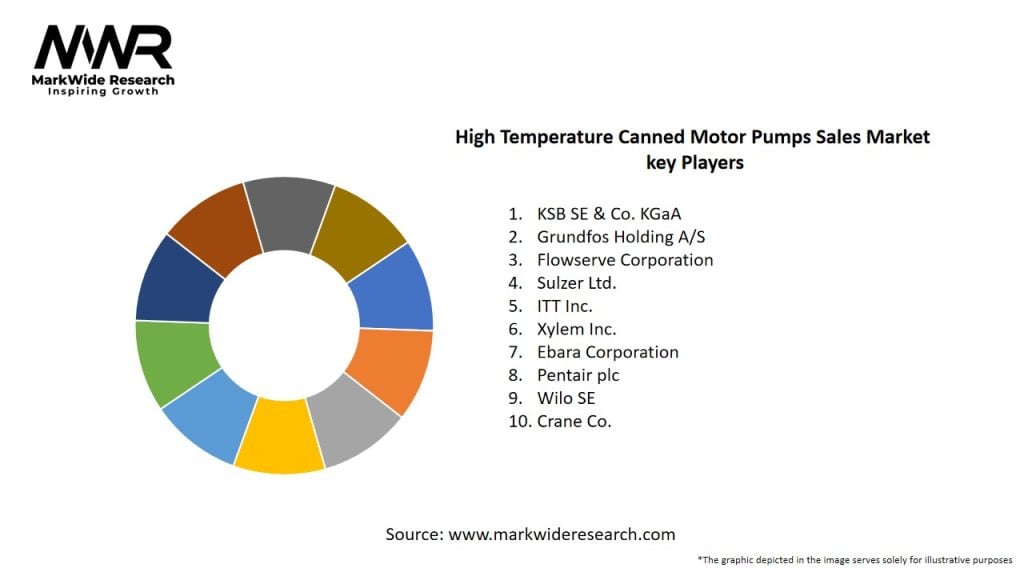 MWR
MarkWide Research
Inspiring Growth

High Temperature Canned Motor Pumps Sales Market key Players

1. KSB SE & Co. KGaA
2. Grundfos Holding A/S
3. Flowserve Corporation
4. Sulzer Ltd.
5. ITT Inc.
6. Xylem Inc.
7. Ebara Corporation
8. Pentair plc
9. Wilo SE
10. Crane Co.

Source: www.markwideresearch.com

*The graphic depicted in the image serves solely for illustrative purposes